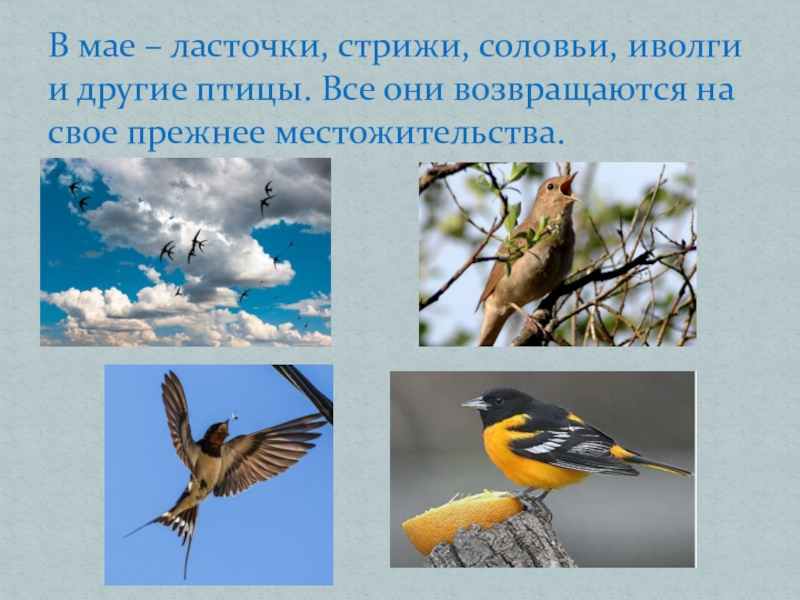 В мае – ласточки, стрижи, соловьи, иволги и другие птицы. Все они возвращаются на свое прежнее местожительства.